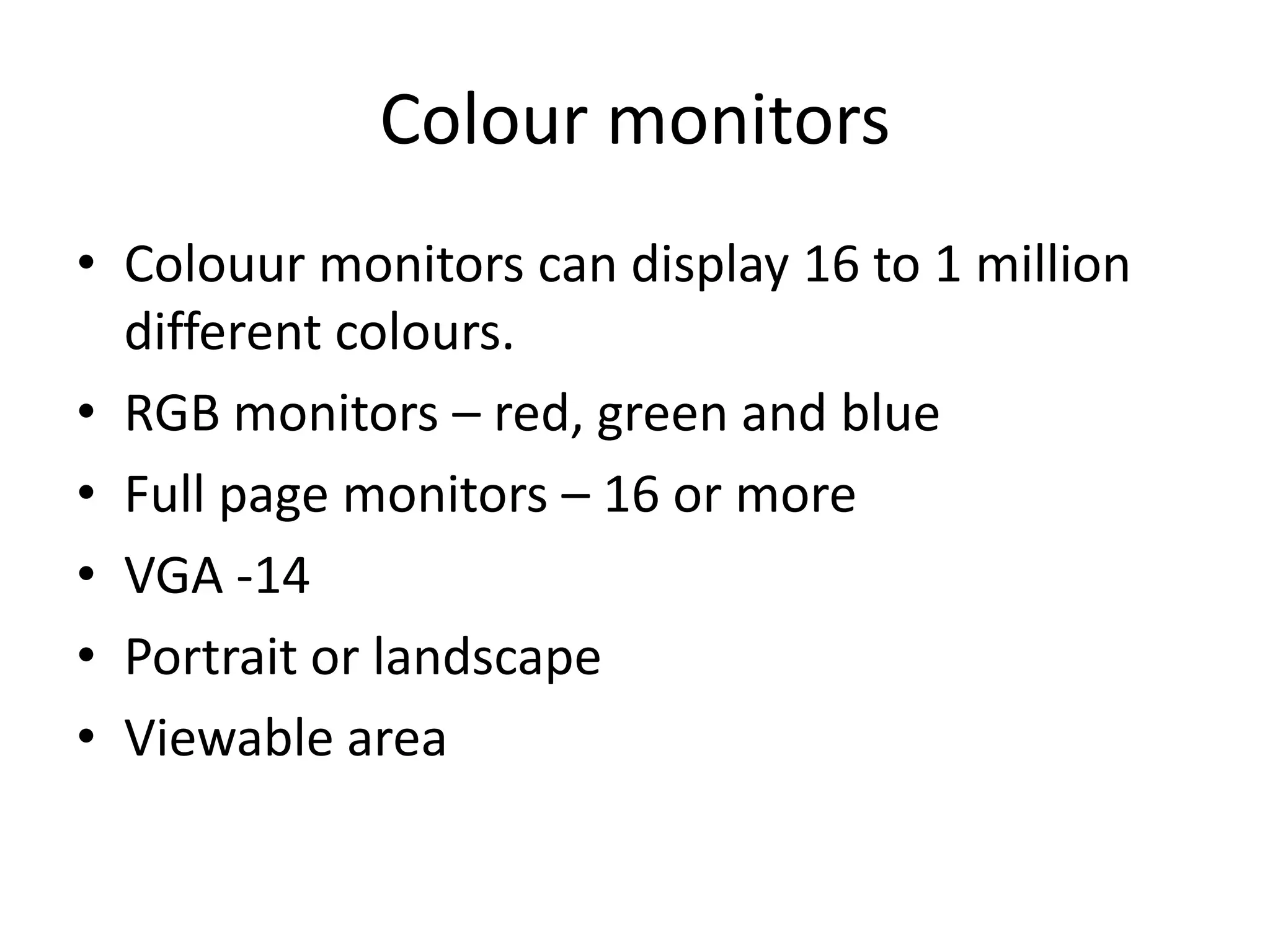 Colour monitors

• Colouur monitors can display 16 to 1 million different colours.
• RGB monitors – red, green and blue
• Full page monitors – 16 or more
• VGA -14
• Portrait or landscape
• Viewable area